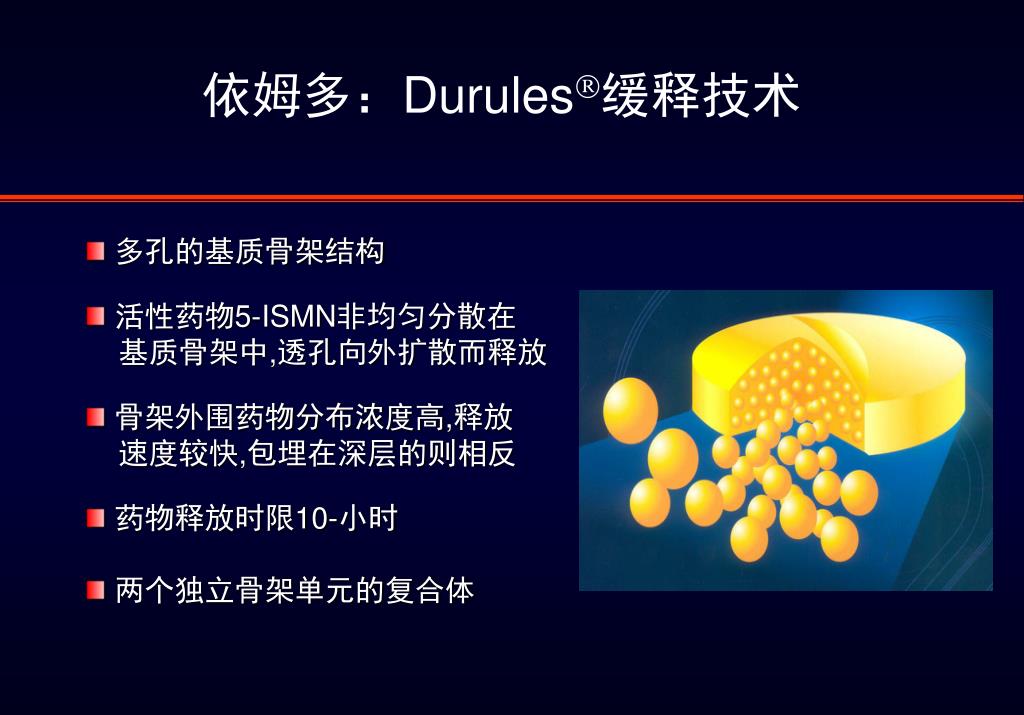 依姆多：Durules®缓释技术

多孔的基质骨架结构

活性药物5-ISMN非均匀分散在基质骨架中,透孔向外扩散而释放

骨架外围药物分布浓度高,释放速度较快,包埋在深层的则相反

药物释放时限10-小时

两个独立骨架单元的复合体